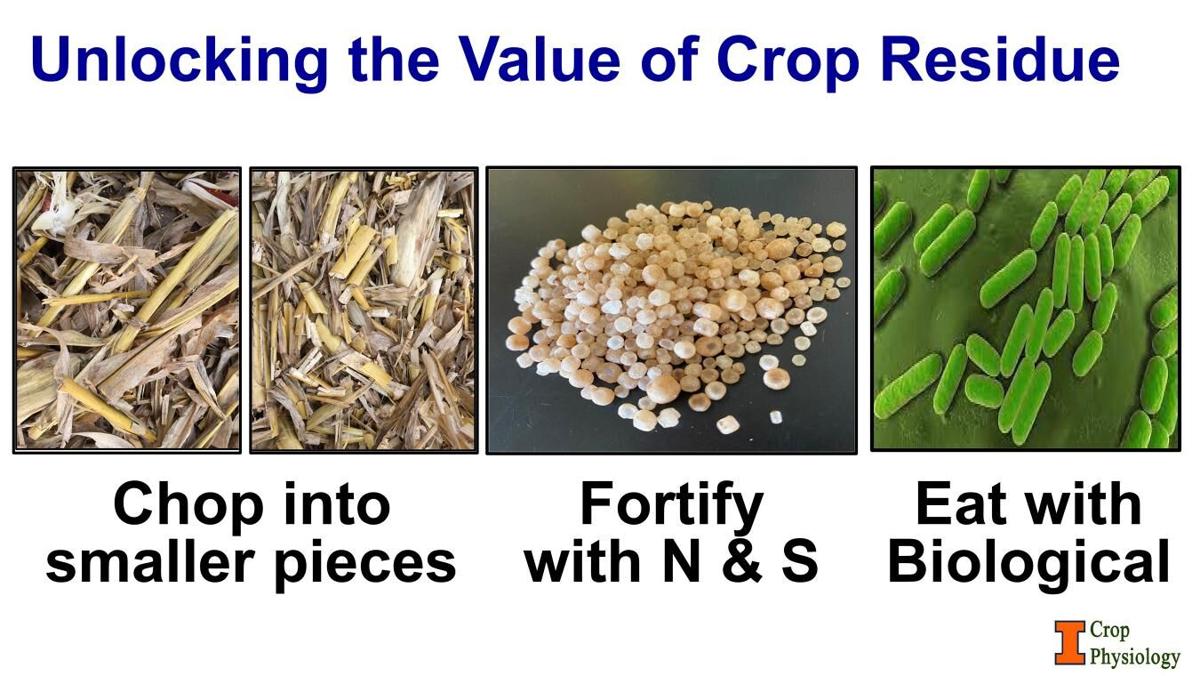 Unlocking the Value of Crop Residue

Chop into smaller pieces

Fortify with N & S

Eat with Biological

I Crop Physiology